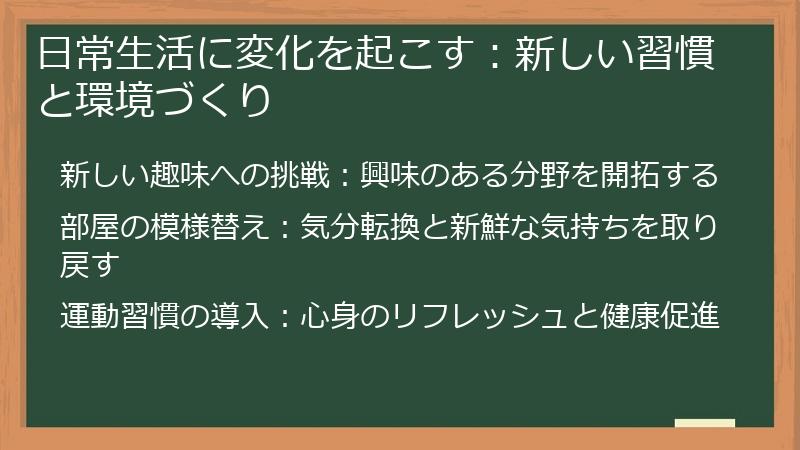 日常生活に変化を起こす：新しい習慣と環境づくり

新しい趣味への挑戦：興味のある分野を開拓する

部屋の模様替え：気分転換と新鮮な気持ちを取り戻す

運動習慣の導入：心身のリフレッシュと健康促進